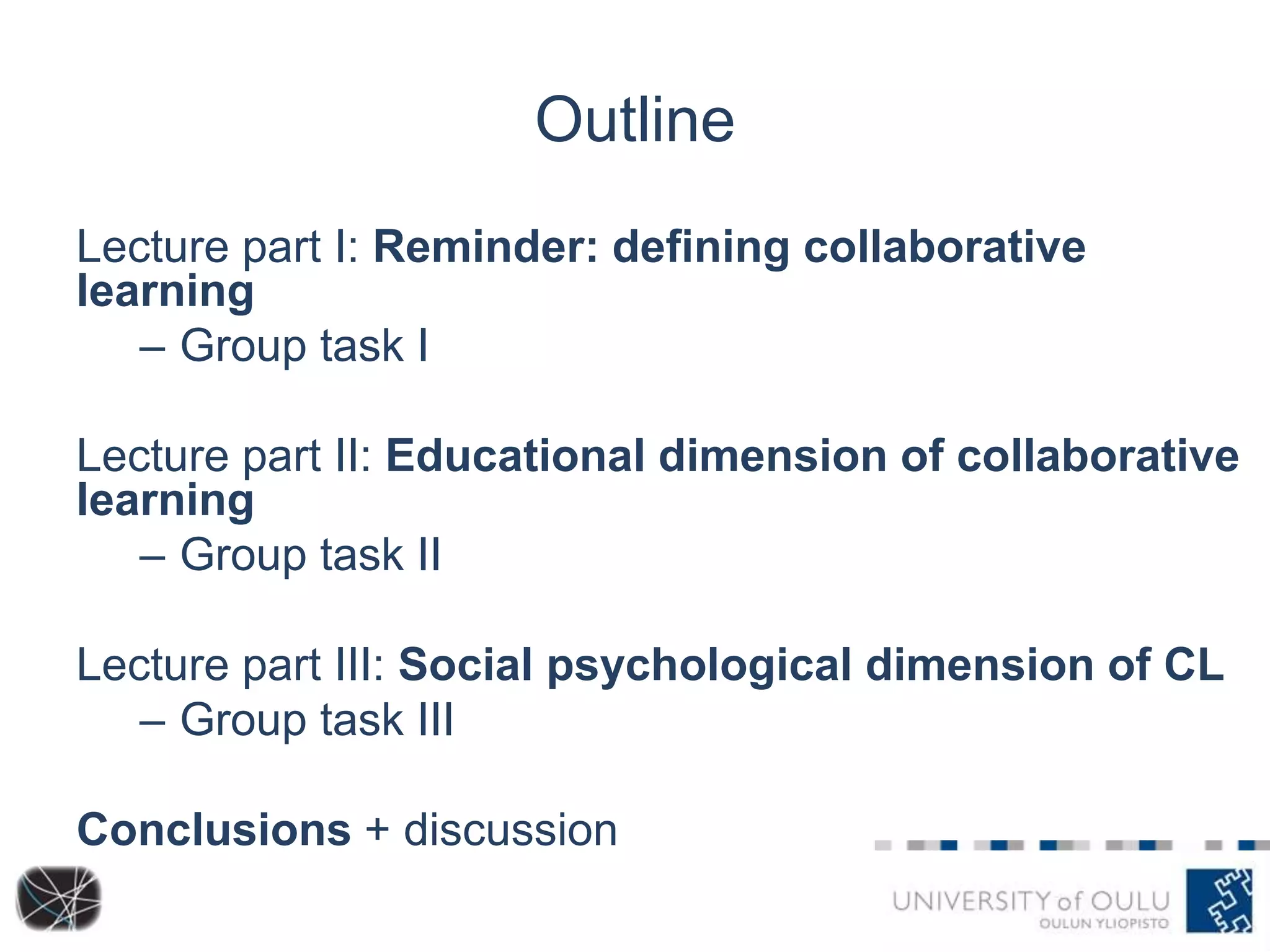 Outline

Lecture part I: Reminder: defining collaborative learning
– Group task I

Lecture part II: Educational dimension of collaborative learning
– Group task II

Lecture part III: Social psychological dimension of CL
– Group task III

Conclusions + discussion

UNIVERSITY of OULU
OULUN YLIOPISTO